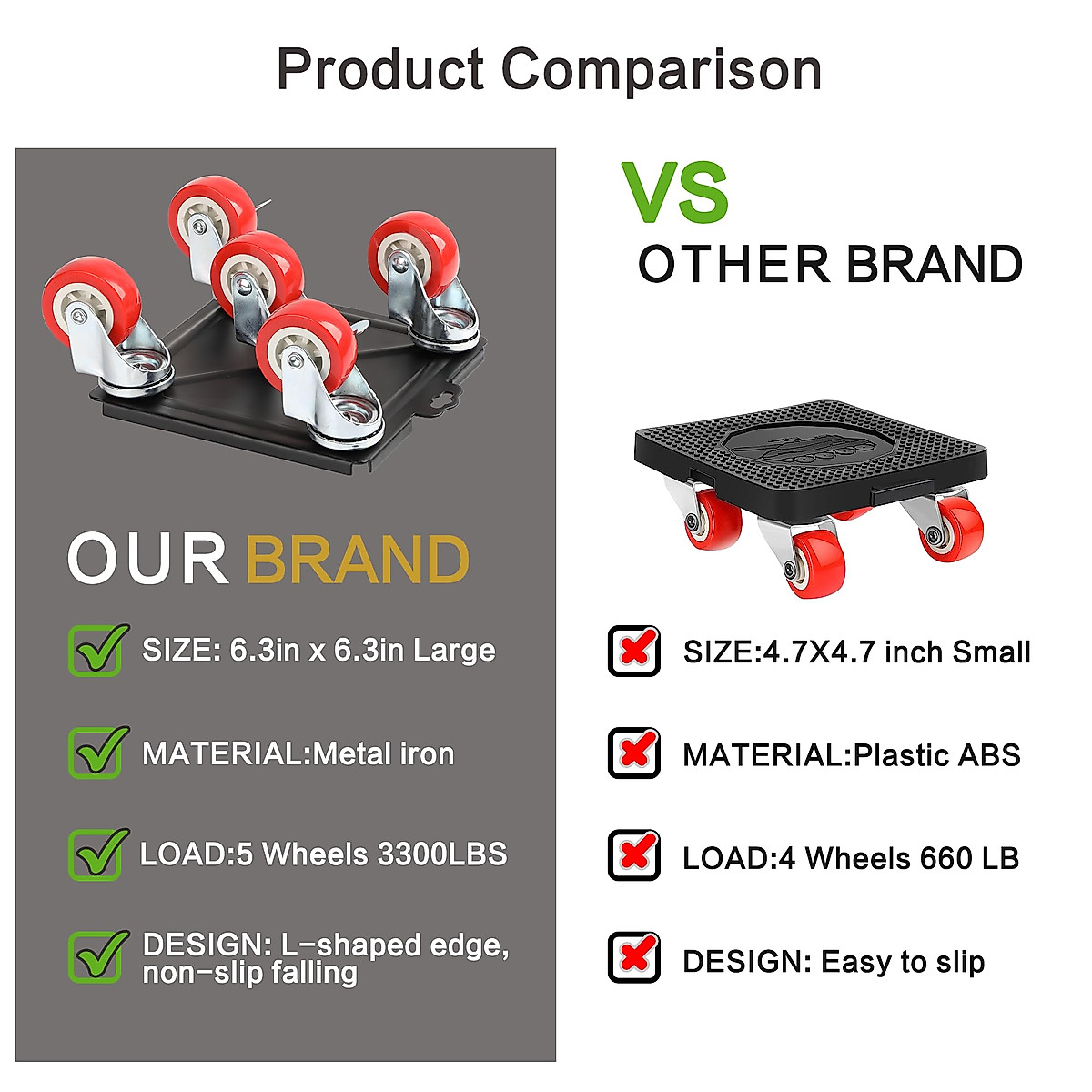 Product Comparison

OUR BRAND

SIZE: 6.3in x 6.3in Large

MATERIAL:Metal iron

LOAD:5 Wheels 3300LBS

DESIGN: L-shaped edge, non-slip falling

VS

OTHER BRAND

SIZE:4.7X4.7 inch Small

MATERIAL:Plastic ABS

LOAD:4 Wheels 660 LB

DESIGN: Easy to slip